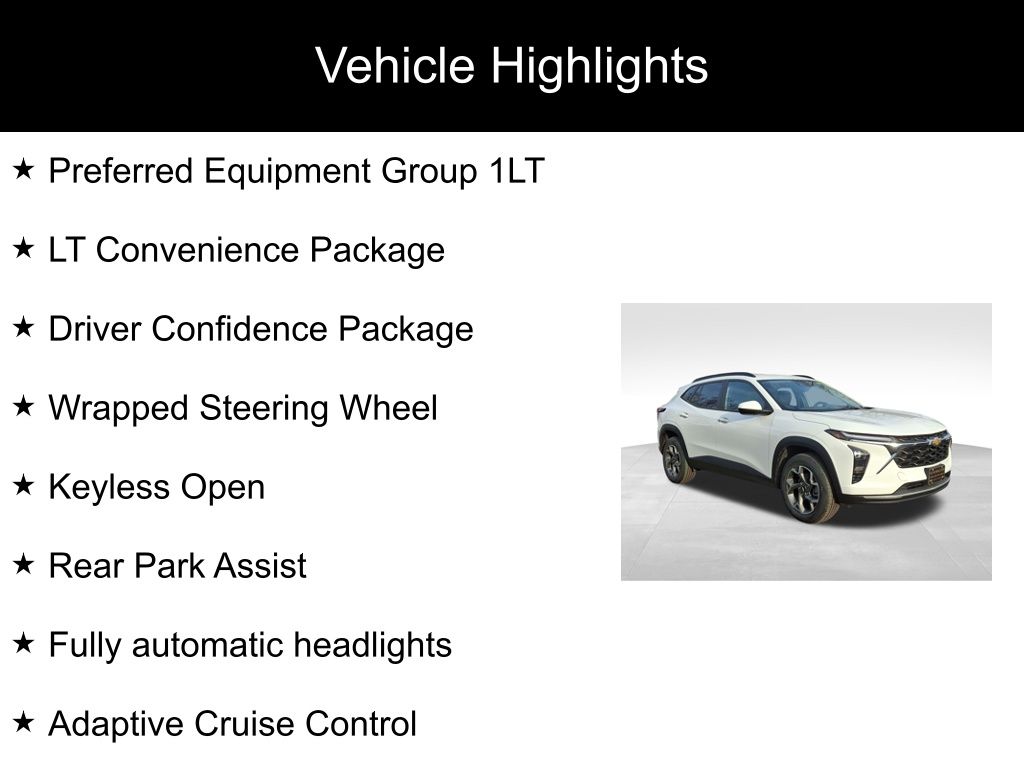 Vehicle Highlights

★ Preferred Equipment Group 1LT

★ LT Convenience Package

★ Driver Confidence Package

★ Wrapped Steering Wheel

★ Keyless Open

★ Rear Park Assist

★ Fully automatic headlights

★ Adaptive Cruise Control